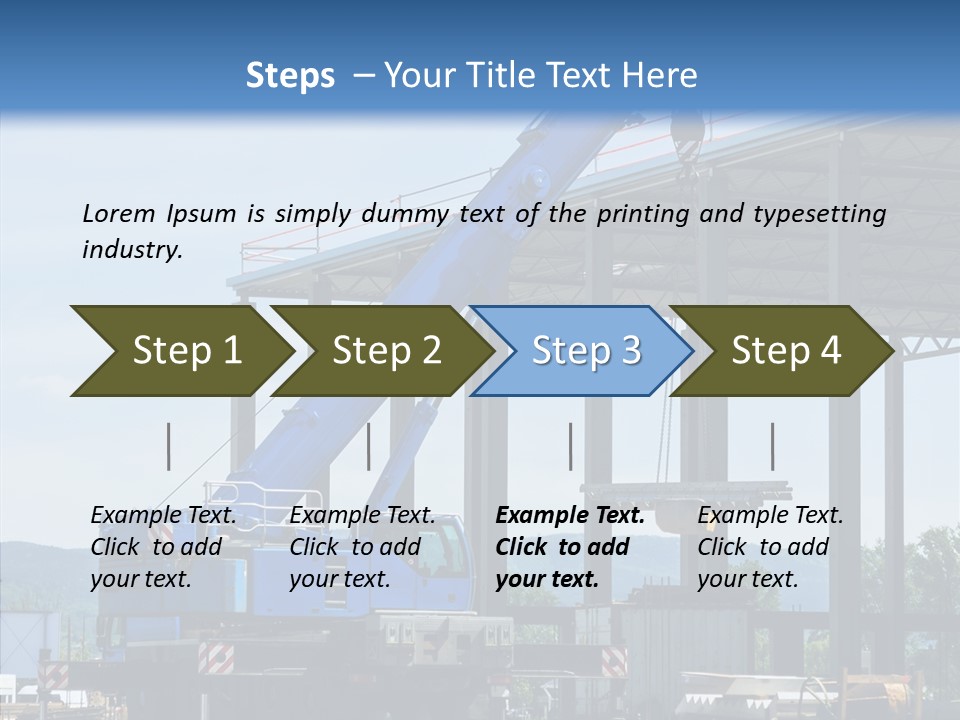 Steps – Your Title Text Here

Lorem Ipsum is simply dummy text of the printing and typesetting industry.

Step 1

Step 2

Step 3

Step 4

Example Text. Click to add your text.

Example Text. Click to add your text.

Example Text. Click to add your text.

Example Text. Click to add your text.